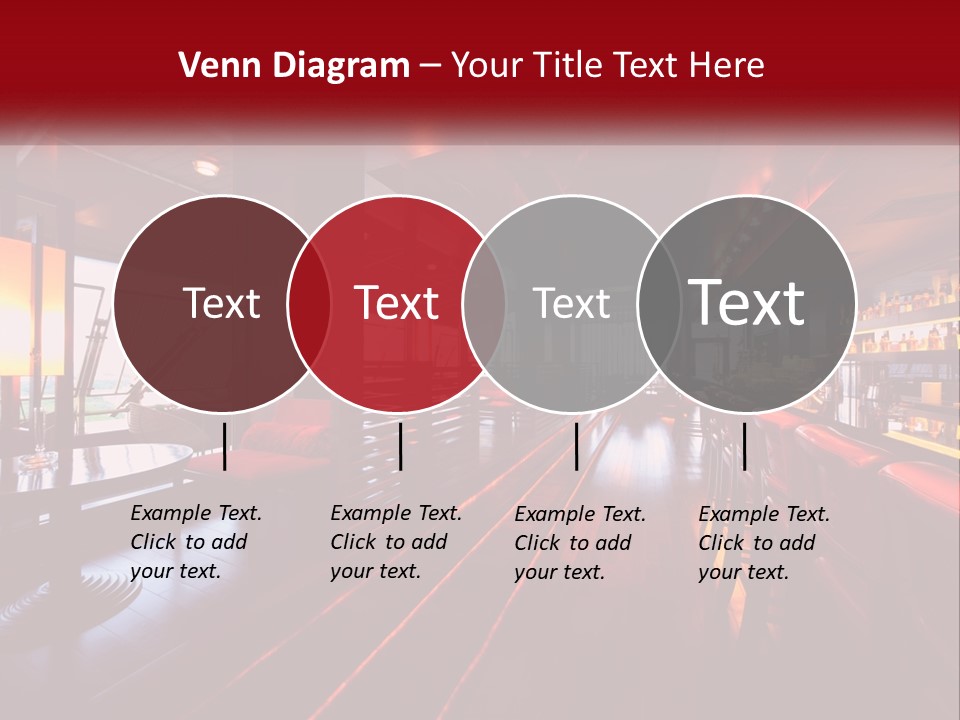 Venn Diagram – Your Title Text Here

Text

Text

Text

Text

Example Text. Click to add your text.

Example Text. Click to add your text.

Example Text. Click to add your text.

Example Text. Click to add your text.